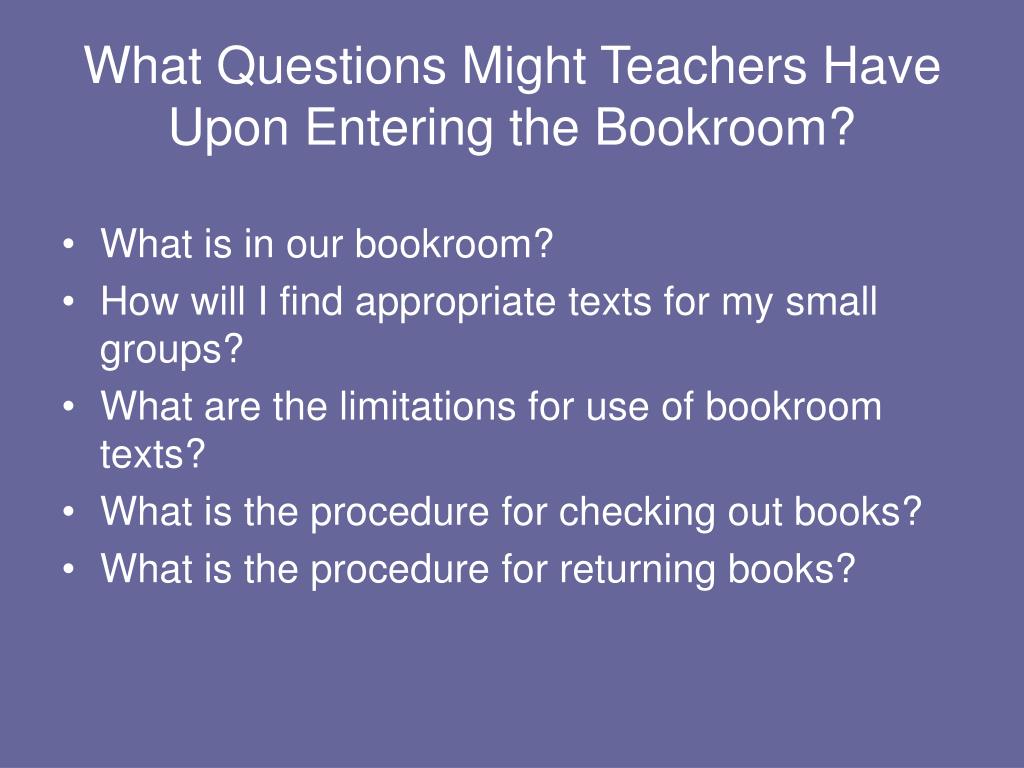 What Questions Might Teachers Have Upon Entering the Bookroom?

• What is in our bookroom?
• How will I find appropriate texts for my small groups?
• What are the limitations for use of bookroom texts?
• What is the procedure for checking out books?
• What is the procedure for returning books?